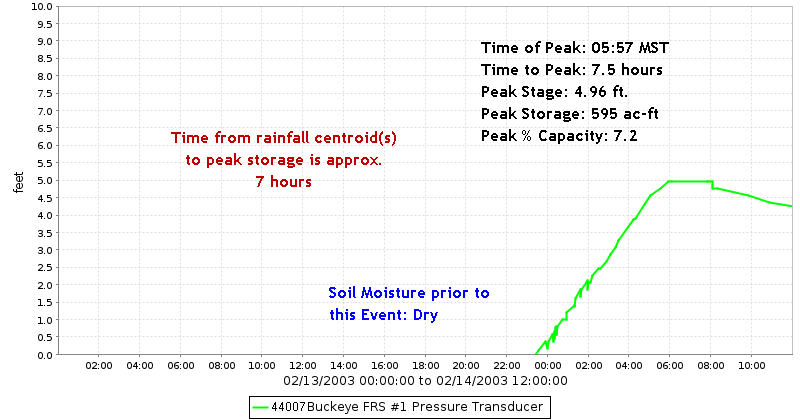 10.0
9.5
9.0
8.5
8.0
7.5
7.0
6.5
6.0
5.5
5.0
4.5
4.0
3.5
3.0
2.5
2.0
1.5
1.0
0.5
0.0

feet

Time of Peak: 05:57 MST
Time to Peak: 7.5 hours
Peak Stage: 4.96 ft.
Peak Storage: 595 ac-ft
Peak % Capacity: 7.2

Time from rainfall centroid(s) to peak storage is approx. 7 hours

Soil Moisture prior to this Event: Dry

02:00 04:00 06:00 08:00 10:00 12:00 14:00 16:00 18:00 20:00 22:00 00:00 02:00 04:00 06:00 08:00 10:00

02/13/2003 00:00:00 to 02/14/2003 12:00:00

44007Buckeye FRS #1 Pressure Transducer